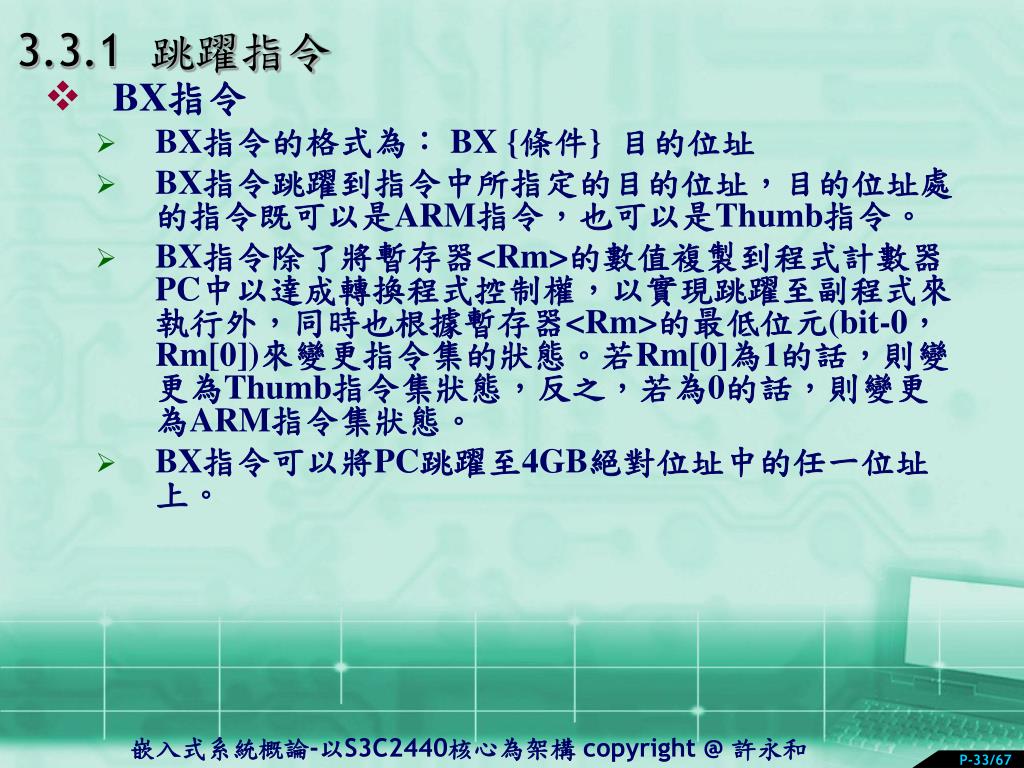 3.3.1 跳躍指令

❖ BX指令

➢ BX指令的格式為： BX {條件} 目的位址

➢ BX指令跳躍到指令中所指定的目的位址，目的位址處的指令既可以是ARM指令，也可以是Thumb指令。

➢ BX指令除了將暫存器<Rm>的數值複製到程式計數器PC中以達成轉換程式控制權，以實現跳躍至副程式來執行外，同時也根據暫存器<Rm>的最低位元(bit-0，Rm[0])來變更指令集的狀態。若Rm[0]為1的話，則變更為Thumb指令集狀態，反之，若為0的話，則變更為ARM指令集狀態。

➢ BX指令可以將PC跳躍至4GB絕對位址中的任一位址上。

嵌入式系統概論-以S3C2440核心為架構 copyright @ 許永和

P-33/67